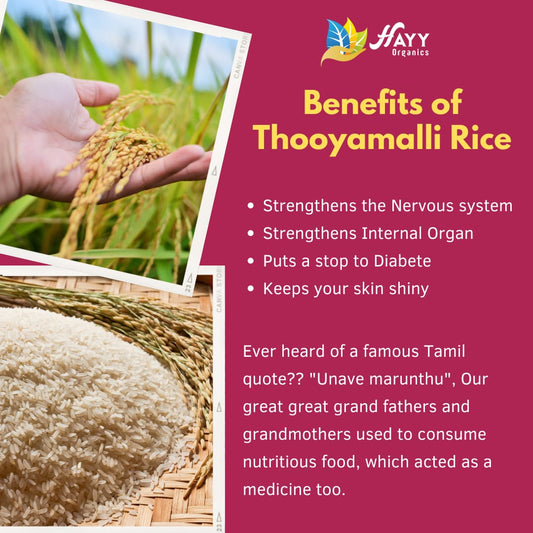 HAYY
Organics

Benefits of Thooyamalli Rice

- Strengthens the Nervous system
- Strengthens Internal Organ
- Puts a stop to Diabete
- Keeps your skin shiny

Ever heard of a famous Tamil quote?? "Unave marunthu", Our great great grand fathers and grandmothers used to consume nutritious food, which acted as a medicine too.

CANVA STOR
CANVA STOR